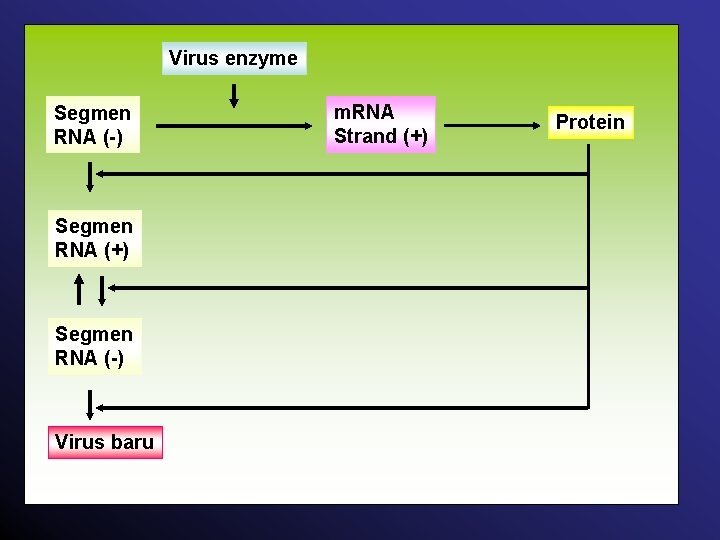 Virus enzyme

Segmen RNA (-)

mRNA Strand (+)

Protein

Segmen RNA (+)

Segmen RNA (-)

Virus baru